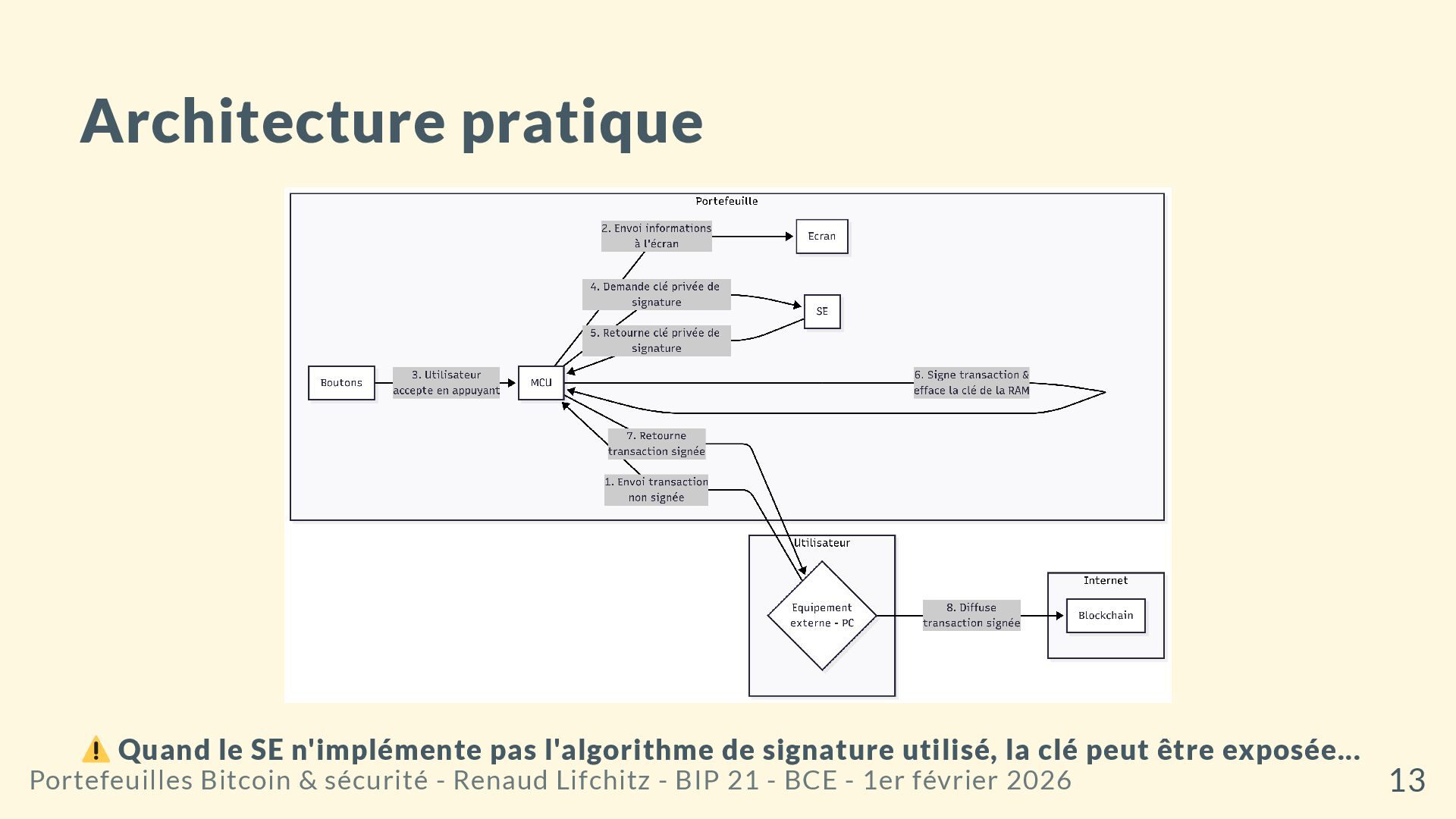 Architecture pratique

Portefeuille

2. Envoi informations à l'écran

Ecran

4. Demande clé privée de signature

SE

5. Retourne clé privée de signature

Boutons

3. Utilisateur accepte en appuyant

MCU

6. Signe transaction & efface la clé de la RAM

7. Retourne transaction signée

1. Envoi transaction non signée

Utilisateur

Equipement externe - PC

8. Diffuse transaction signée

Internet

Blockchain

⚠️ Quand le SE n'implémente pas l'algorithme de signature utilisé, la clé peut être exposée...

Portefeuilles Bitcoin & sécurité - Renaud Lifchitz - BIP 21 - BCE - 1er février 2026

13